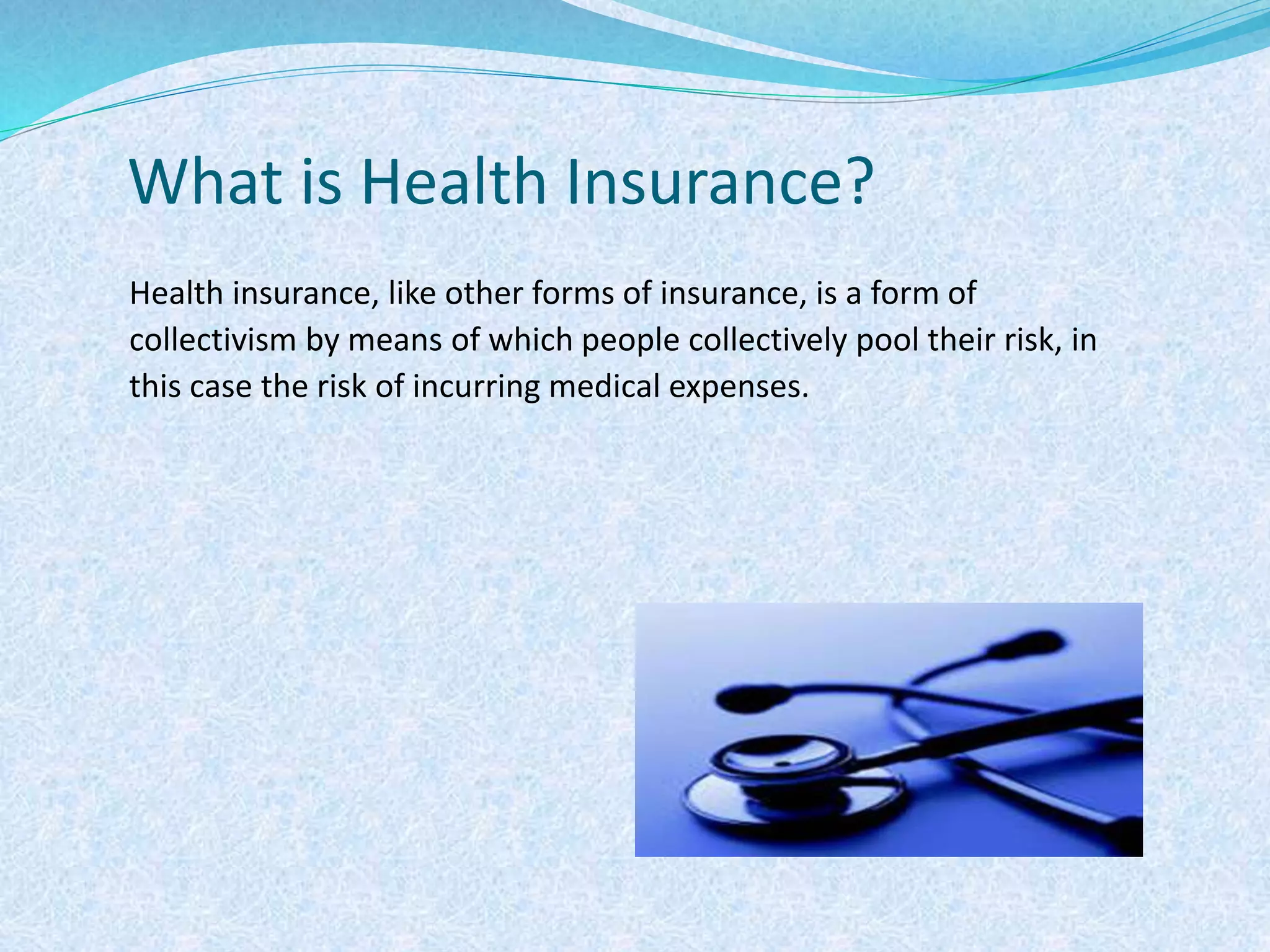 What is Health Insurance?

Health insurance, like other forms of insurance, is a form of collectivism by means of which people collectively pool their risk, in this case the risk of incurring medical expenses.